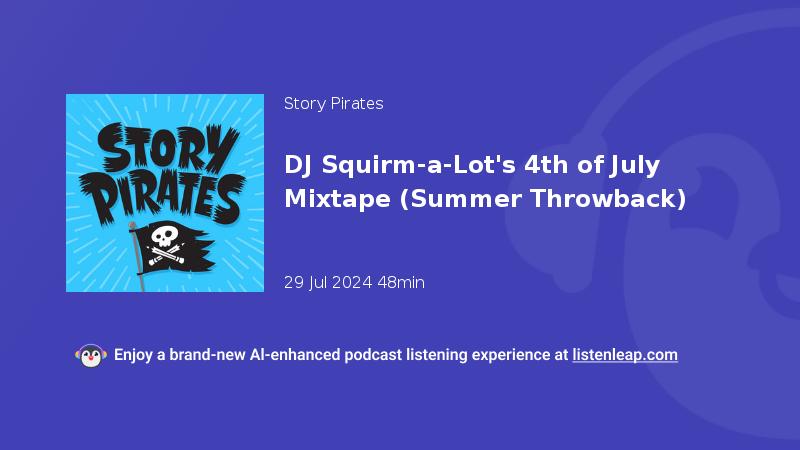 STORY PIRATES

Story Pirates

DJ Squirm-a-Lot's 4th of July Mixtape (Summer Throwback)

29 Jul 2024 48min

Enjoy a brand-new AI-enhanced podcast listening experience at listenleap.com